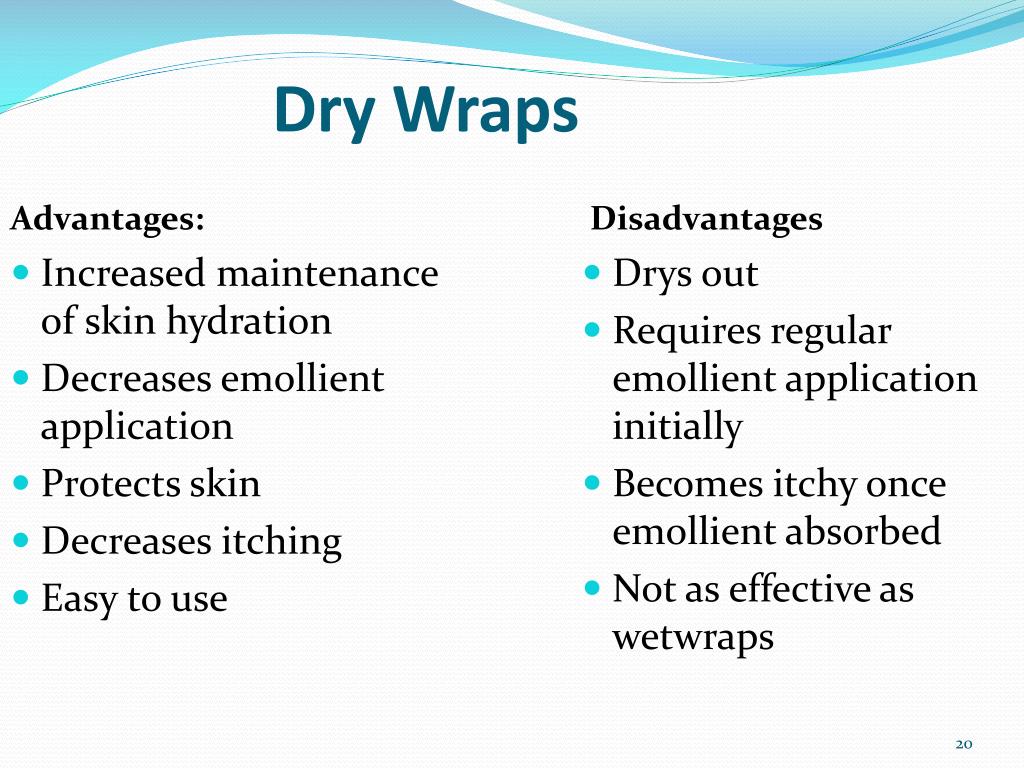 Dry Wraps

Advantages:

- Increased maintenance of skin hydration
- Decreases emollient application
- Protects skin
- Decreases itching
- Easy to use

Disadvantages

- Drys out
- Requires regular emollient application initially
- Becomes itchy once emollient absorbed
- Not as effective as wetwraps

20